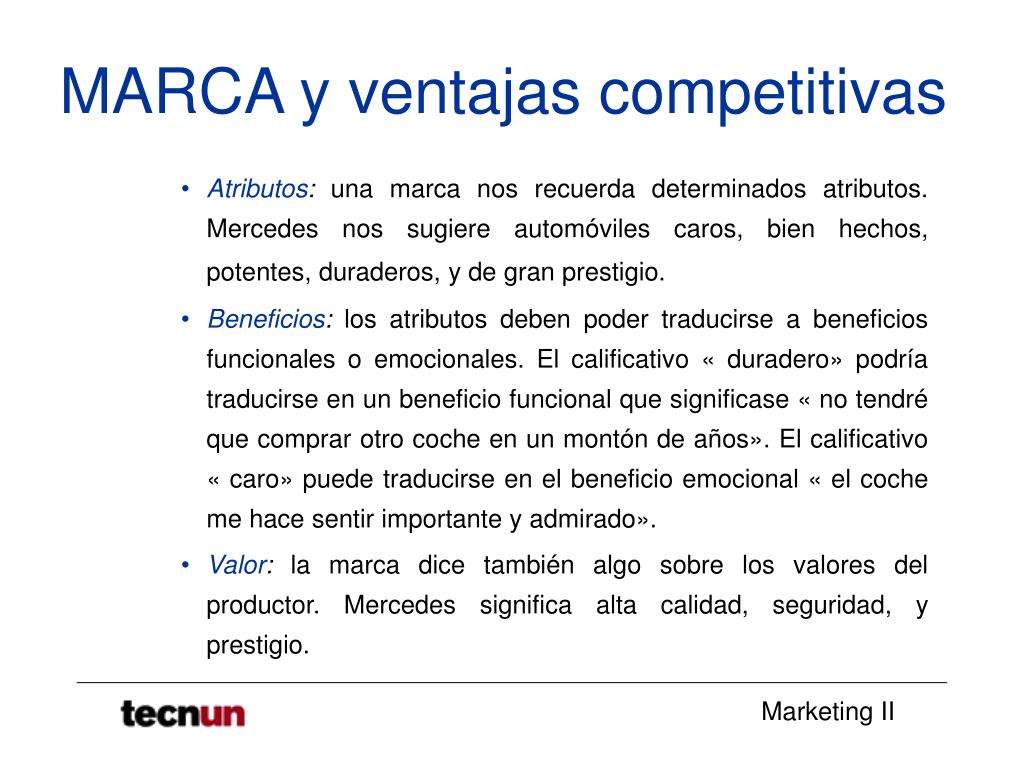 MARCA y ventajas competitivas

• Atributos: una marca nos recuerda determinados atributos. Mercedes nos sugiere automóviles caros, bien hechos, potentes, duraderos, y de gran prestigio.

• Beneficios: los atributos deben poder traducirse a beneficios funcionales o emocionales. El calificativo « duradero» podría traducirse en un beneficio funcional que significase « no tendré que comprar otro coche en un montón de años». El calificativo « caro» puede traducirse en el beneficio emocional « el coche me hace sentir importante y admirado».

• Valor: la marca dice también algo sobre los valores del productor. Mercedes significa alta calidad, seguridad, y prestigio.

tecnun

Marketing II